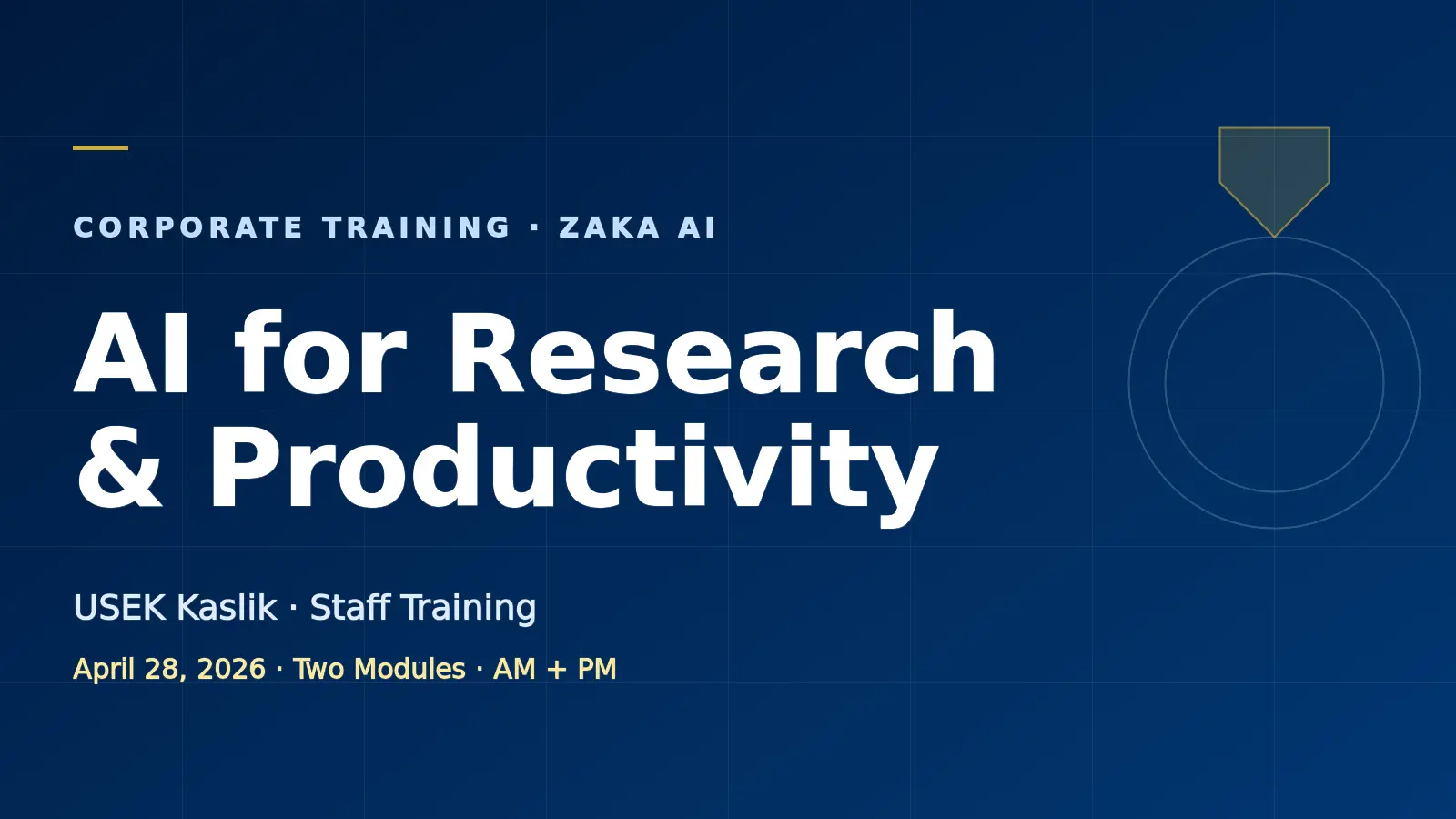 CORPORATE TRAINING · ZAKA AI

AI for Research & Productivity

USEK Kaslik · Staff Training

April 28, 2026 · Two Modules · AM + PM